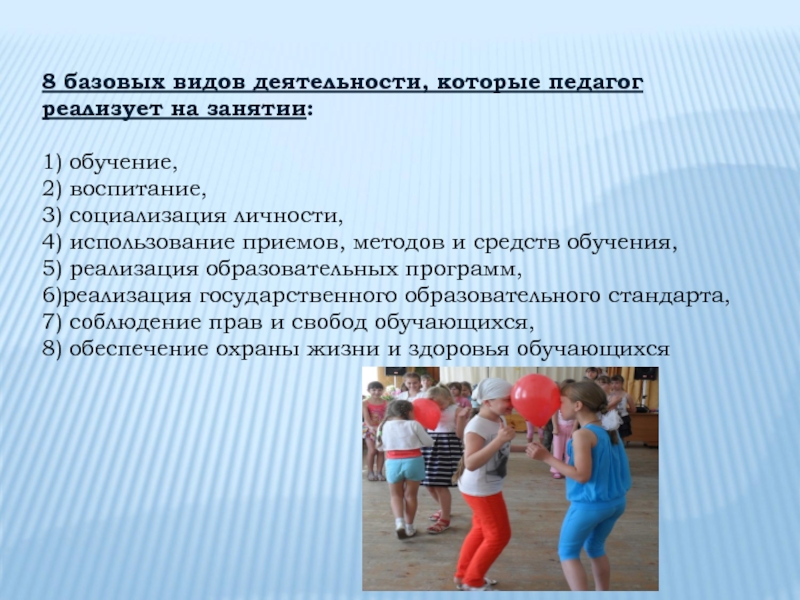 8 базовых видов деятельности, которые педагог реализует на занятии:

1) обучение,
2) воспитание,
3) социализация личности,
4) использование приемов, методов и средств обучения,
5) реализация образовательных программ,
6)реализация государственного образовательного стандарта,
7) соблюдение прав и свобод обучающихся,
8) обеспечение охраны жизни и здоровья обучающихся